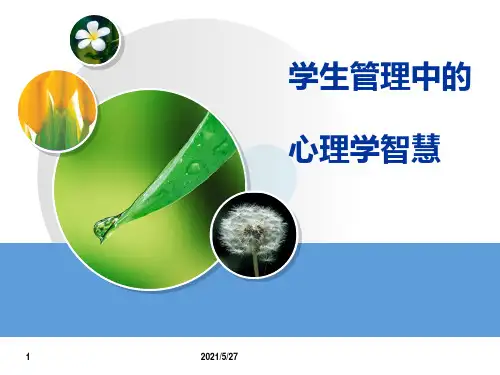 学生管理中的

心理学智慧

1

2021/5/27